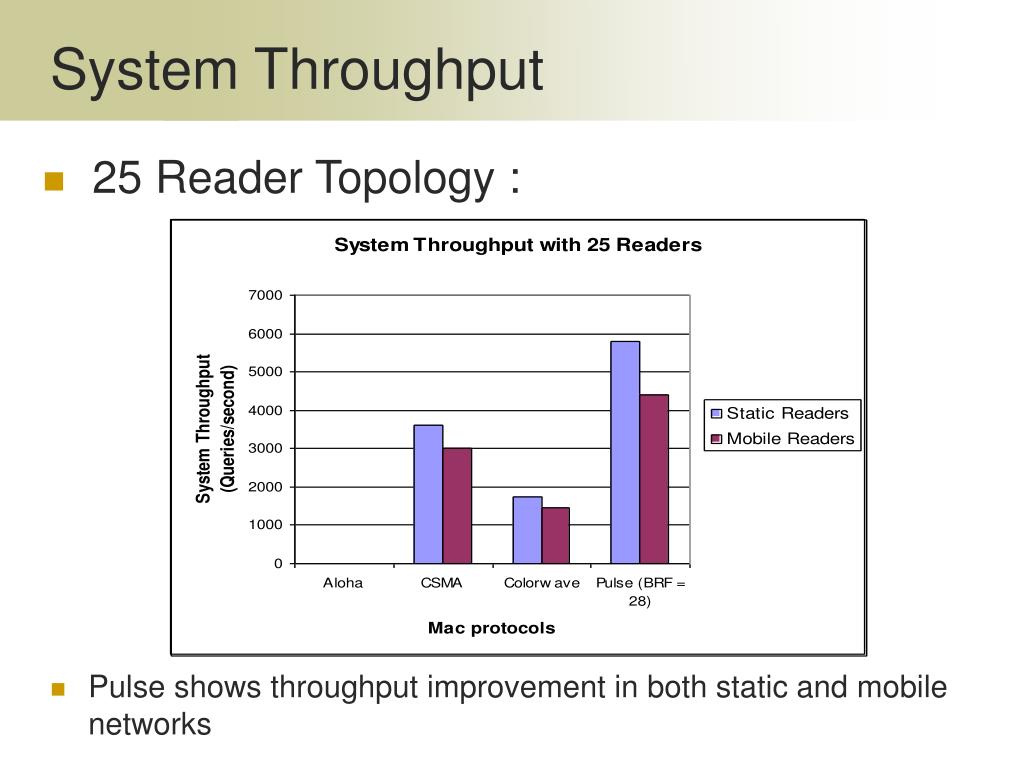 System Throughput

25 Reader Topology :

System Throughput with 25 Readers

System Throughput (Queries/second)

7000
6000
5000
4000
3000
2000
1000
0

Aloha
CSMA
Colorw ave
Pulse (BRF = 28)

Mac protocols

Static Readers
Mobile Readers

Pulse shows throughput improvement in both static and mobile networks